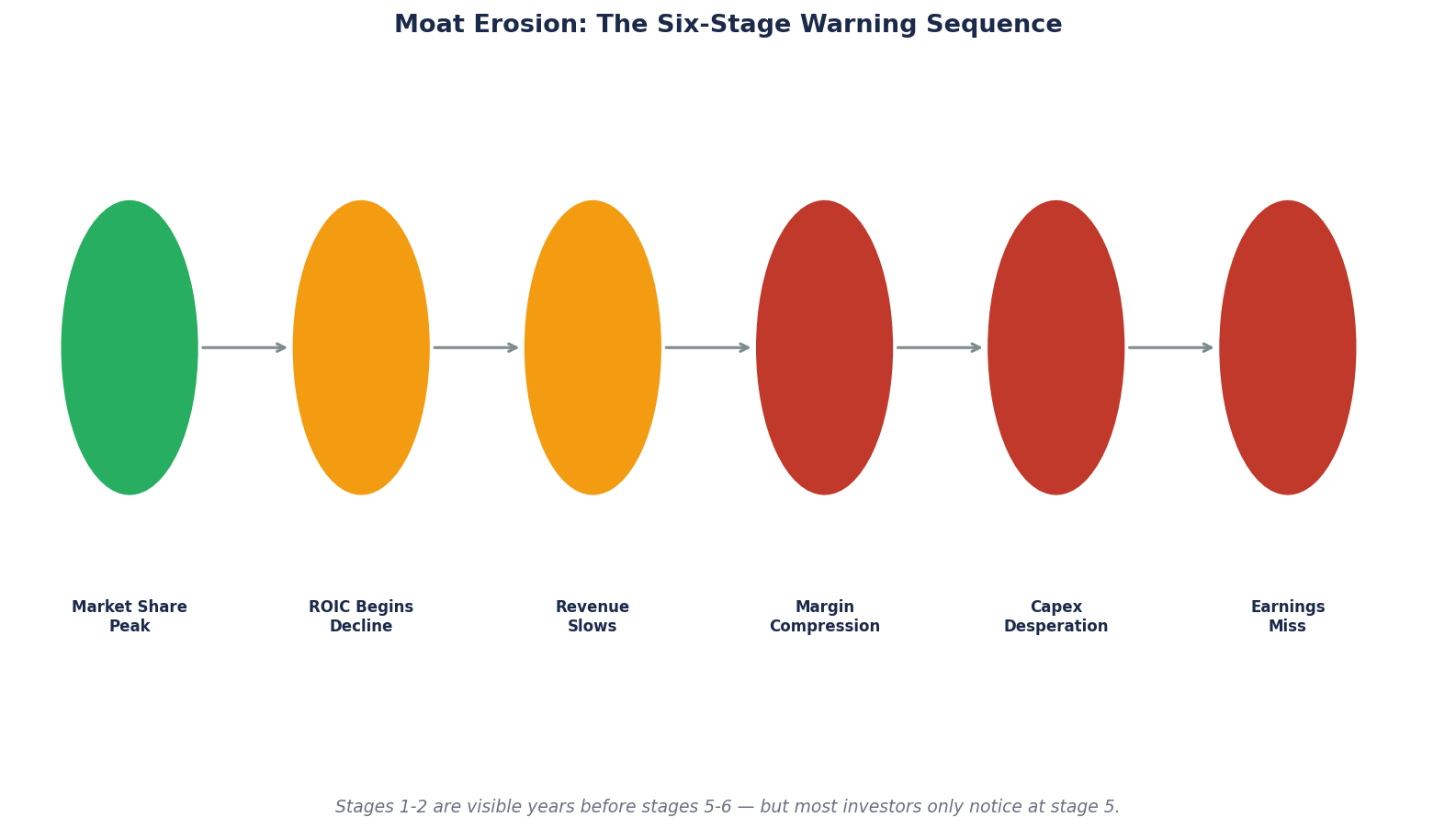 Moat Erosion: The Six-Stage Warning Sequence

Market Share Peak

ROIC Begins Decline

Revenue Slows

Margin Compression

Capex Desperation

Earnings Miss

Stages 1-2 are visible years before stages 5-6 — but most investors only notice at stage 5.